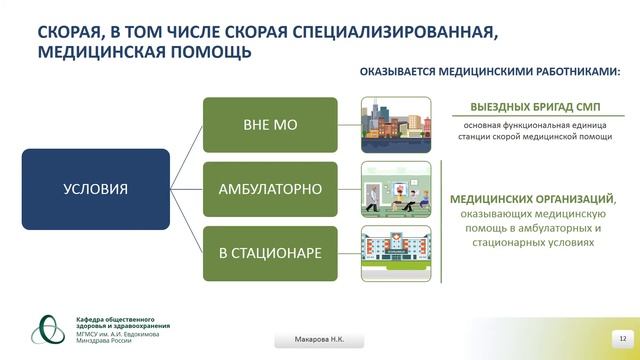 СКОРАЯ, В ТОМ ЧИСЛЕ СКОРАЯ СПЕЦИАЛИЗИРОВАННАЯ, МЕДИЦИНСКАЯ ПОМОЩЬ

ОКАЗЫВАЕТСЯ МЕДИЦИНСКИМИ РАБОТНИКАМИ:

УСЛОВИЯ

ВНЕ МО

АМБУЛАТОРНО

В СТАЦИОНАРЕ

ВЫЕЗДНЫХ БРИГАД СМП

основная функциональная единица станции скорой медицинской помощи

МЕДИЦИНСКИХ ОРГАНИЗАЦИЙ, оказывающих медицинскую помощь в амбулаторных и стационарных условиях

Кафедра общественного здоровья и здравоохранения
МГМСУ им. А.И. Евдокимова
Минздрава России

Макарова Н.К.

12